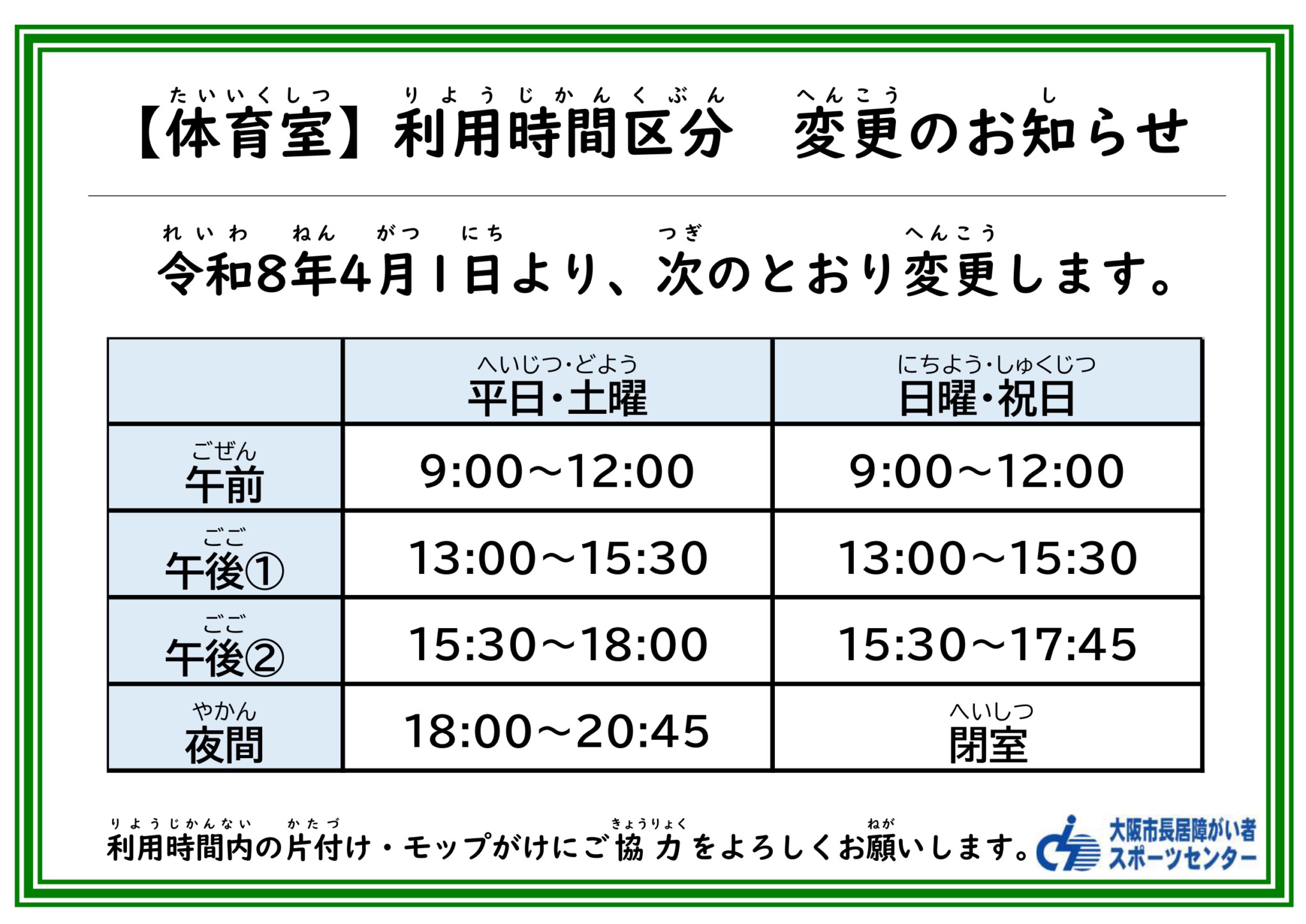 たいいくしつ　りようじかんくぶん　へんこう　し
【体育室】利用時間区分　変更のお知らせ

れいわ　ねん　がつ　にち　つぎ　へんこう
令和8年4月1日より、次のとおり変更します。

| | へいじつ・どよう 平日・土曜 | にちよう・しゅくじつ 日曜・祝日 |
|---|---|---|
| ごぜん 午前 | 9:00～12:00 | 9:00～12:00 |
| ごご 午後① | 13:00～15:30 | 13:00～15:30 |
| ごご 午後② | 15:30～18:00 | 15:30～17:45 |
| やかん 夜間 | 18:00～20:45 | へいしつ 閉室 |

りようじかんない　かたづ　きょうりょく　ねが
利用時間内の片付け・モップがけにご協力をよろしくお願いします。

大阪市長居障がい者スポーツセンター